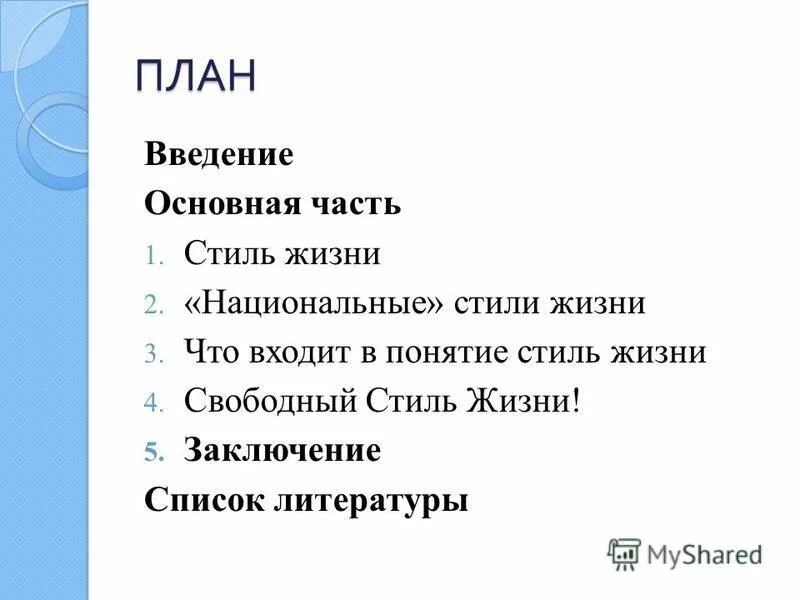 ПЛАН

Введение

Основная часть

1. Стиль жизни
2. «Национальные» стили жизни
3. Что входит в понятие стиль жизни
4. Свободный Стиль Жизни!
5. Заключение

Список литературы

MyShared